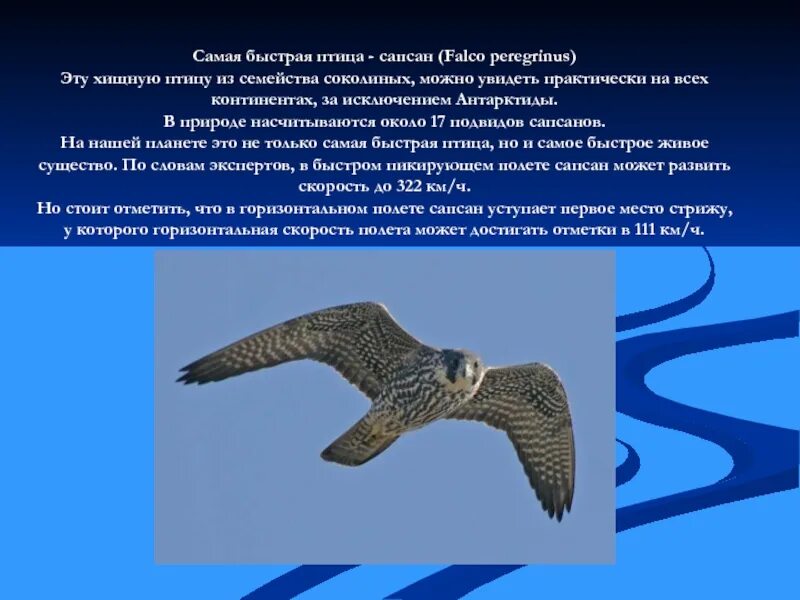 Самая быстрая птица - сапсан (Falco peregrinus)
Эту хищную птицу из семейства соколиных, можно увидеть практически на всех континентах, за исключением Антарктиды.
В природе насчитываются около 17 подвидов сапсанов.
На нашей планете это не только самая быстрая птица, но и самое быстрое живое существо. По словам экспертов, в быстром пикирующем полете сапсан может развить скорость до 322 км/ч.
Но стоит отметить, что в горизонтальном полете сапсан уступает первое место стрижу, у которого горизонтальная скорость полета может достигать отметки в 111 км/ч.